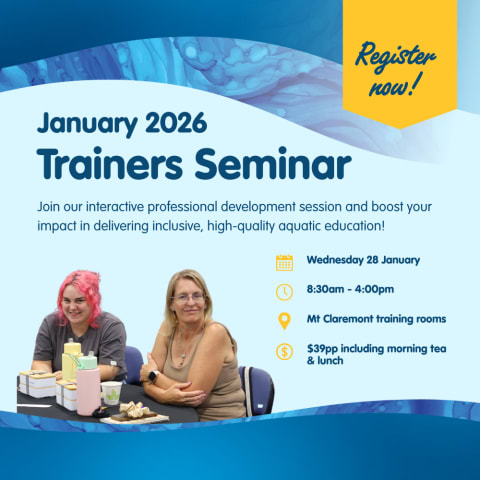 Register now!

January 2026
Trainers Seminar

Join our interactive professional development session and boost your impact in delivering inclusive, high-quality aquatic education!

Wednesday 28 January

8:30am - 4:00pm

Mt Claremont training rooms

$39pp including morning tea & lunch